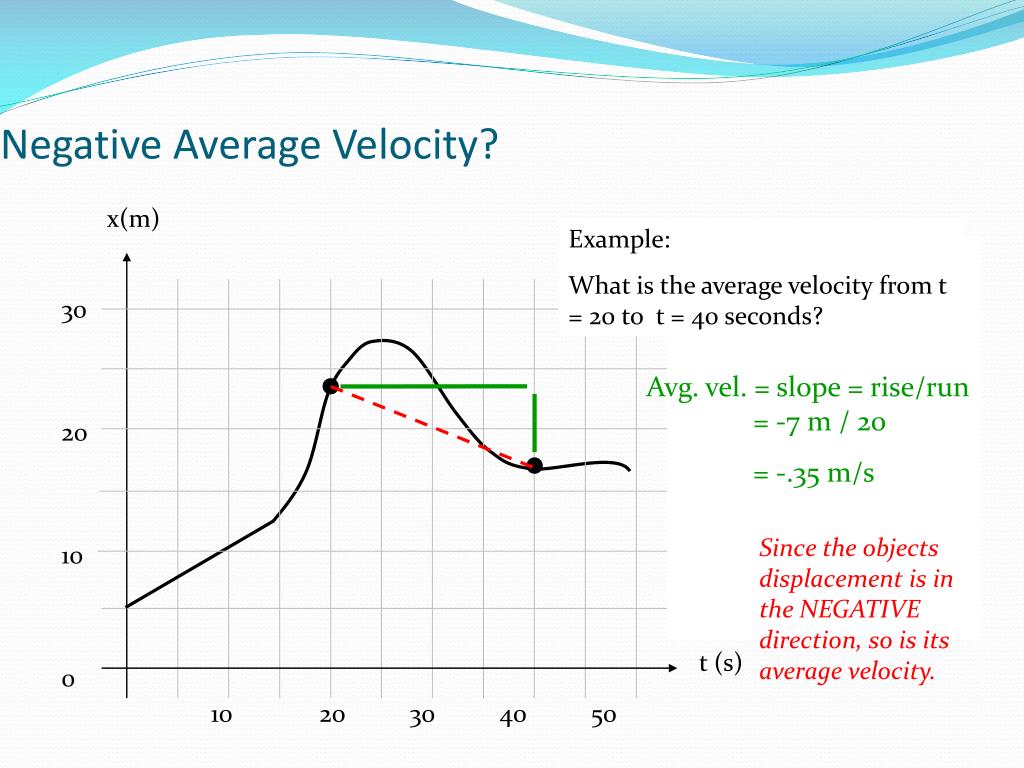 Negative Average Velocity?

x(m)

30

20

10

0

10 20 30 40 50

t (s)

Example:

What is the average velocity from t = 20 to t = 40 seconds?

Avg. vel. = slope = rise/run
= -7 m / 20
= -.35 m/s

Since the objects displacement is in the NEGATIVE direction, so is its average velocity.